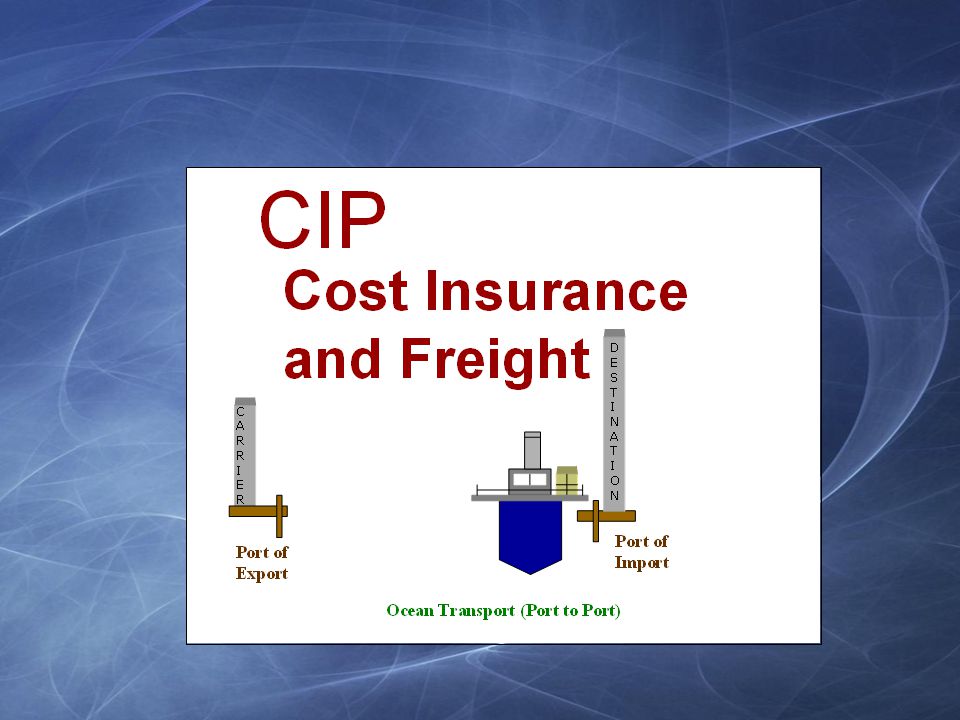 CIP

Cost Insurance and Freight

CARRIER

DESTINATION

Port of Export

Port of Import

Ocean Transport (Port to Port)